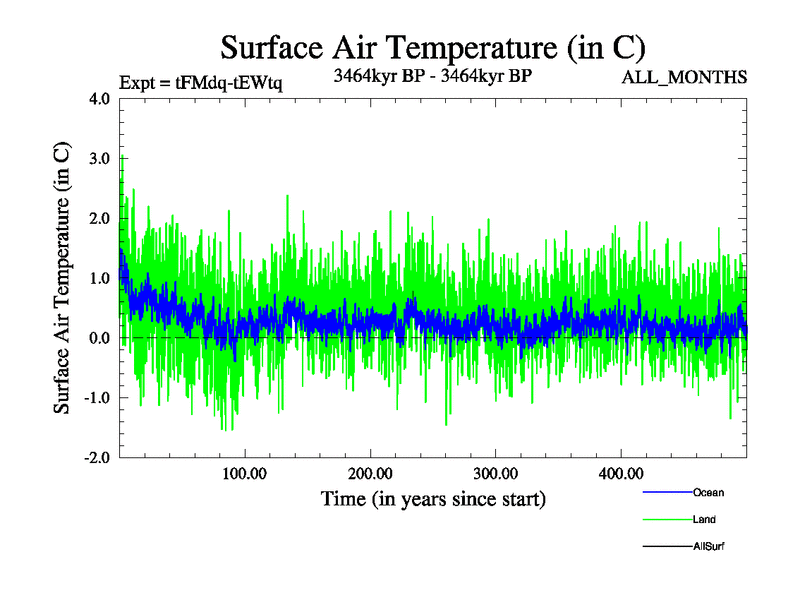 Surface Air Temperature (in C)

Expt = tFMdq-tEWtq

3464kyr BP - 3464kyr BP

ALL_MONTHS

Surface Air Temperature (in C)

4.0
3.0
2.0
1.0
0.0
-1.0
-2.0

100.00
200.00
300.00
400.00

Time (in years since start)

Ocean
Land
AllSurf